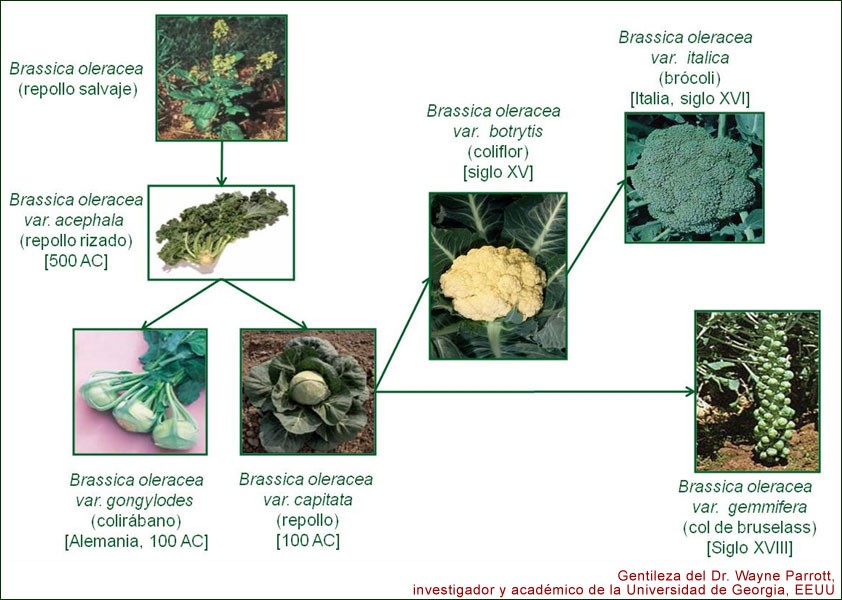 Brassica oleracea
(repollo salvaje)

Brassica oleracea
var. acephala
(repollo rizado)
[500 AC]

Brassica oleracea
var. gongylodes
(colirábano)
[Alemania, 100 AC]

Brassica oleracea
var. capitata
(repollo)
[100 AC]

Brassica oleracea
var. botrytis
(coliflor)
[siglo XV]

Brassica oleracea
var. italica
(brócoli)
[Italia, siglo XVI]

Brassica oleracea
var. gemmifera
(col de bruselass)
[Siglo XVIII]

Gentileza del Dr. Wayne Parrott,
investigador y académico de la Universidad de Georgia, EEUU